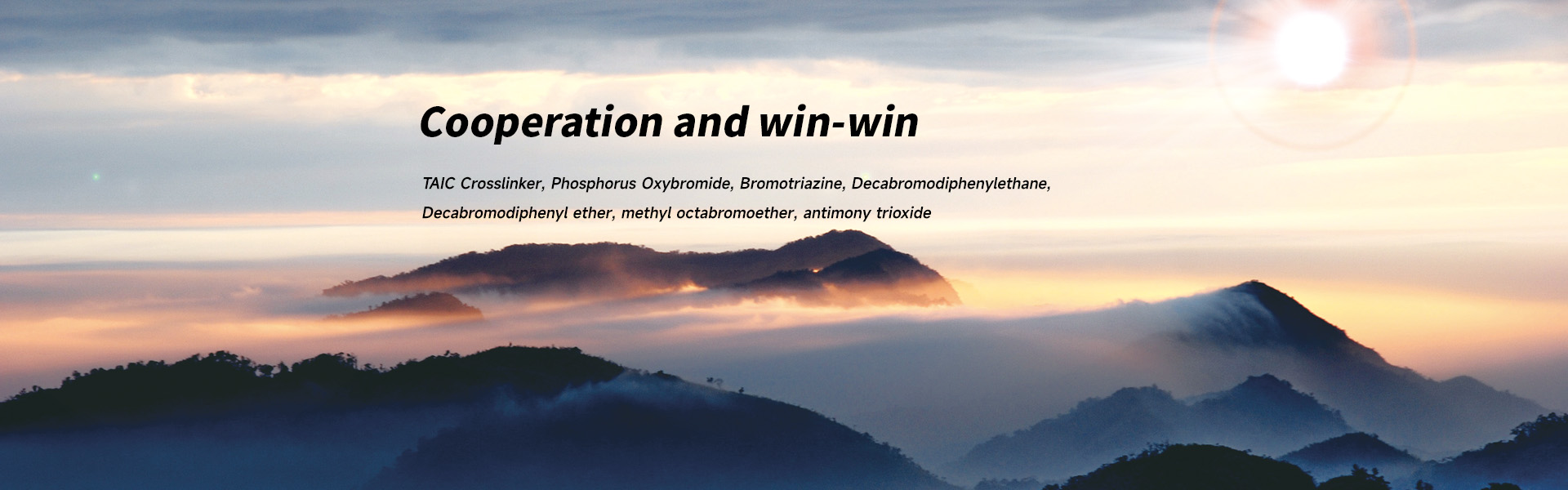 Cooperation and win-win

TAIC Crosslinker, Phosphorus Oxybromide, Bromotriazine, Decabromodiphenylethane, Decabromodiphenyl ether, methyl octabromoether, antimony trioxide